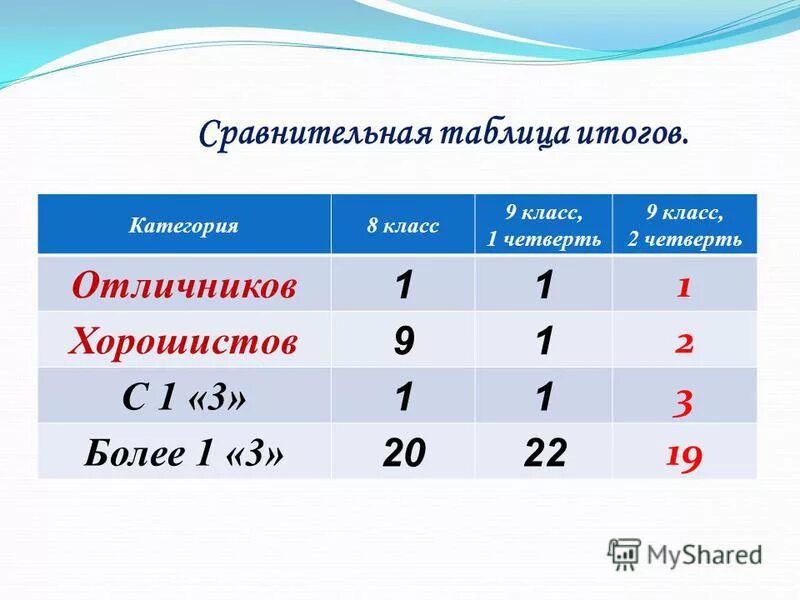 Сравнительная таблица итогов.

| Категория | 8 класс | 9 класс, 1 четверть | 9 класс, 2 четверть |
|---|---|---|---|
| Отличников | 1 | 1 | 1 |
| Хорошистов | 9 | 1 | 2 |
| С 1 «3» | 1 | 1 | 3 |
| Более 1 «3» | 20 | 22 | 19 |

MyShared